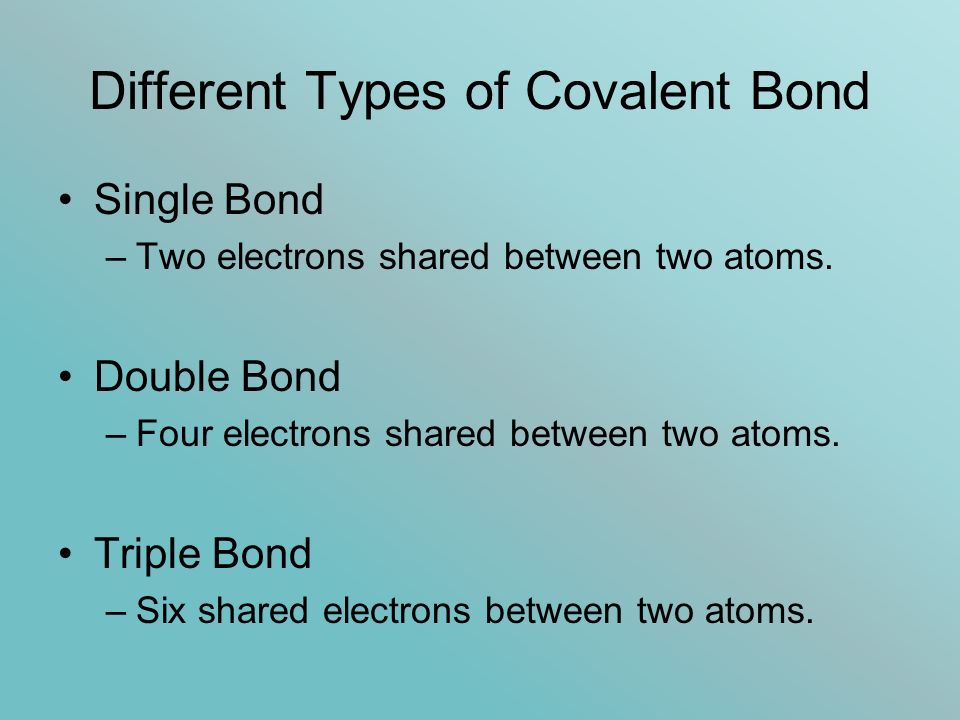 Different Types of Covalent Bond

• Single Bond
– Two electrons shared between two atoms.

• Double Bond
– Four electrons shared between two atoms.

• Triple Bond
– Six shared electrons between two atoms.